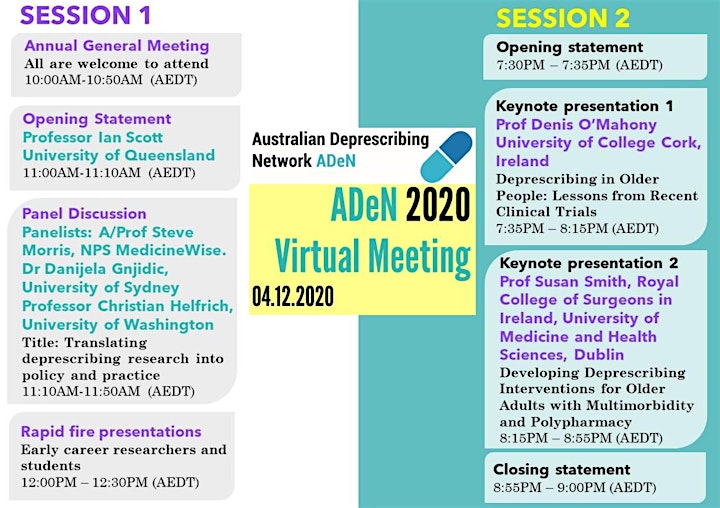 SESSION 1

Annual General Meeting
All are welcome to attend
10:00AM-10:50AM (AEDT)

Opening Statement
Professor Ian Scott
University of Queensland
11:00AM-11:10AM (AEDT)

Panel Discussion
Panelists: A/Prof Steve Morris, NPS MedicineWise.
Dr Danijela Gnjidic, University of Sydney
Professor Christian Helfrich, University of Washington
Title: Translating deprescribing research into policy and practice
11:10AM-11:50AM (AEDT)

Rapid fire presentations
Early career researchers and students
12:00PM – 12:30PM (AEDT)

Australian Deprescribing Network ADeN

ADeN 2020
Virtual Meeting
04.12.2020

SESSION 2

Opening statement
7:30PM – 7:35PM (AEDT)

Keynote presentation 1
Prof Denis O'Mahony
University of College Cork, Ireland
Deprescribing in Older People: Lessons from Recent Clinical Trials
7:35PM – 8:15PM (AEDT)

Keynote presentation 2
Prof Susan Smith, Royal College of Surgeons in Ireland, University of Medicine and Health Sciences, Dublin
Developing Deprescribing Interventions for Older Adults with Multimorbidity and Polypharmacy
8:15PM – 8:55PM (AEDT)

Closing statement
8:55PM – 9:00PM (AEDT)